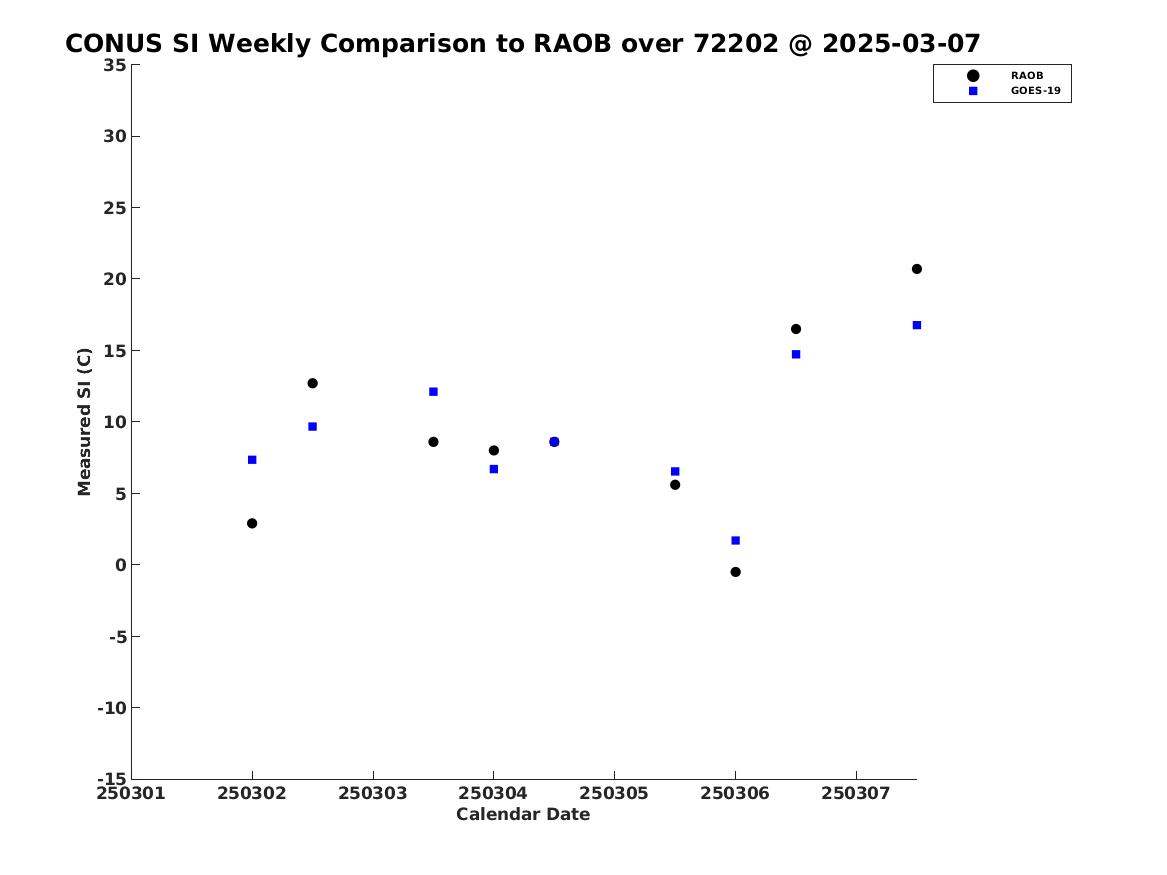 CONUS SI Weekly Comparison to RAOB over 72202 @ 2025-03-07

RAOB
GOES-19

Measured SI (C)

35
30
25
20
15
10
5
0
-5
-10
-15

250301 250302 250303 250304 250305 250306 250307

Calendar Date